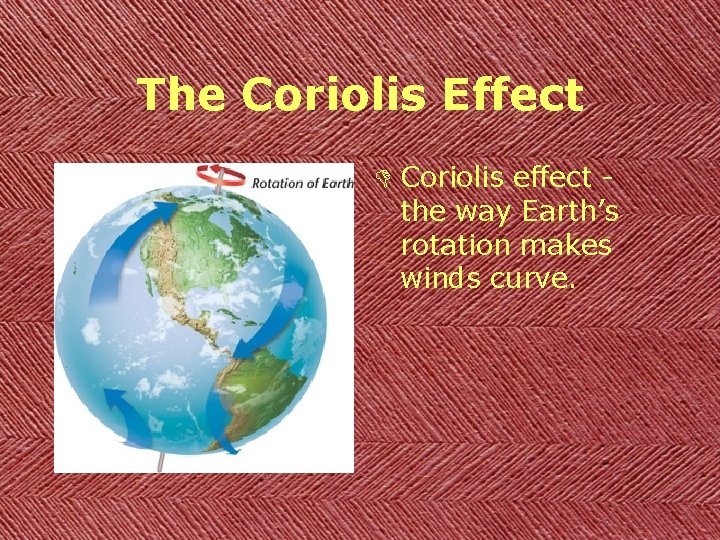 The Coriolis Effect

Rotation of Earth

Coriolis effect - the way Earth's rotation makes winds curve.